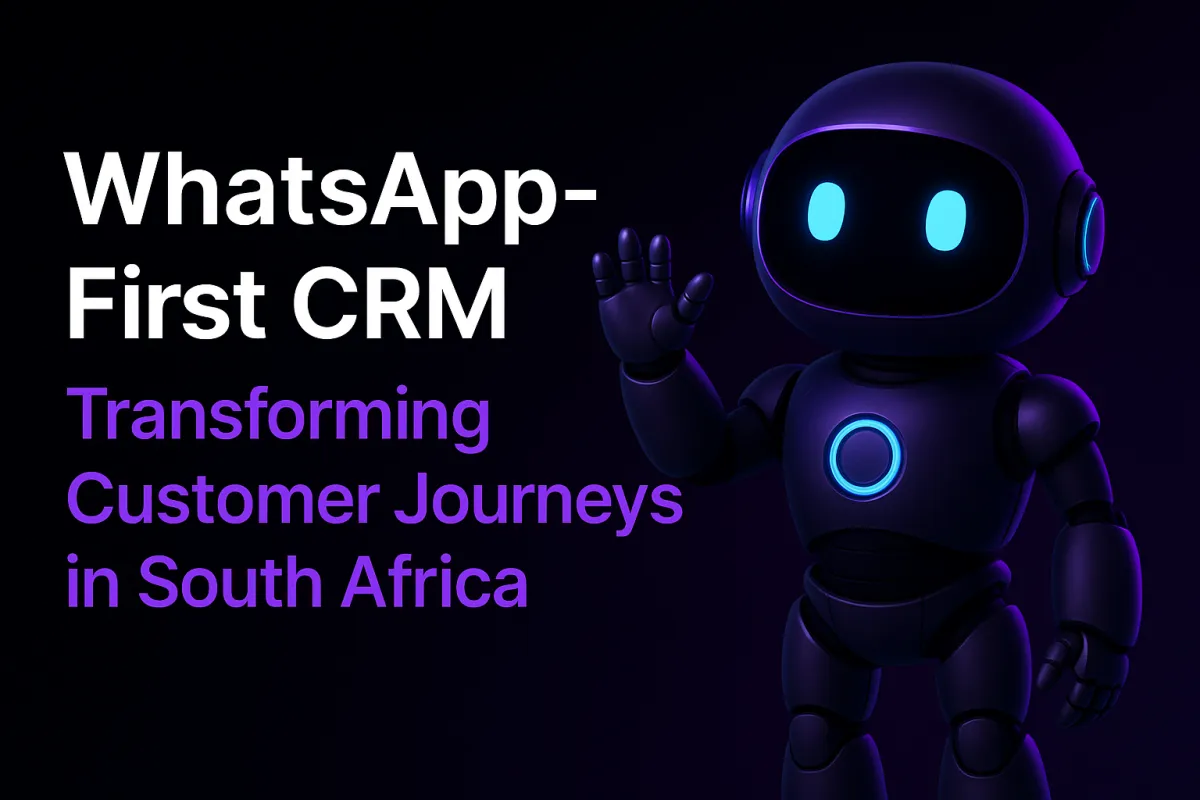 WhatsApp-First CRM

Transforming Customer Journeys in South Africa